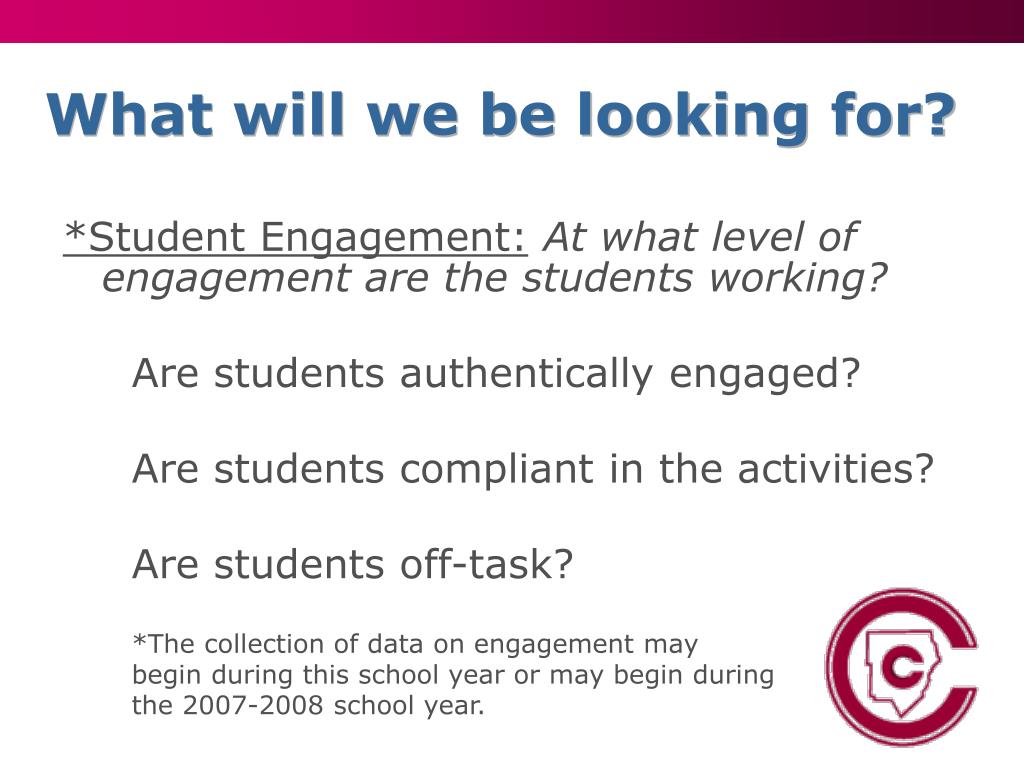 What will we be looking for?

*Student Engagement: At what level of engagement are the students working?

Are students authentically engaged?

Are students compliant in the activities?

Are students off-task?

*The collection of data on engagement may begin during this school year or may begin during the 2007-2008 school year.

C